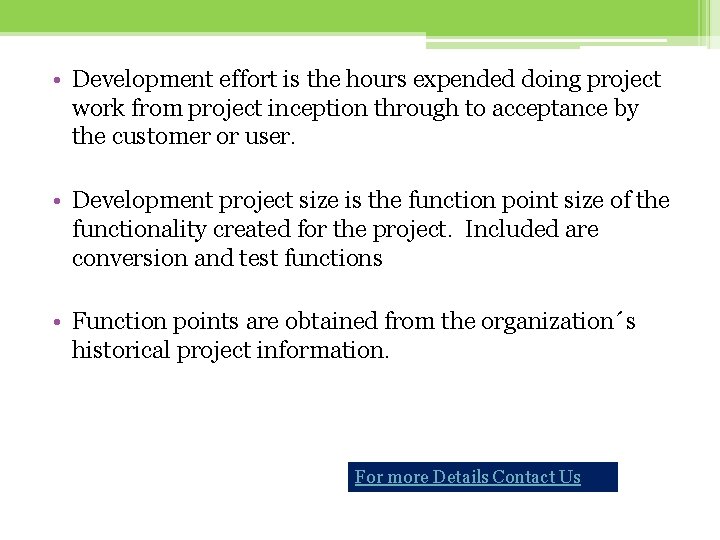 • Development effort is the hours expended doing project work from project inception through to acceptance by the customer or user.

• Development project size is the function point size of the functionality created for the project. Included are conversion and test functions

• Function points are obtained from the organization´s historical project information.

For more Details Contact Us